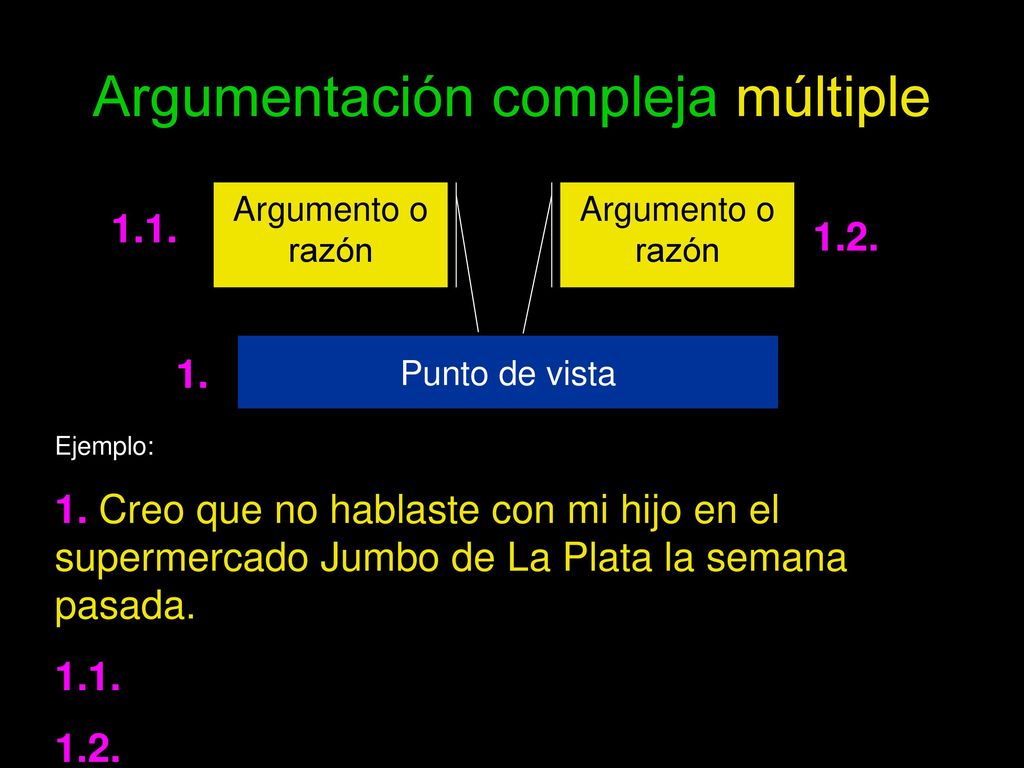 Argumentación compleja múltiple

1.1.

Argumento o razón

Argumento o razón

1.2.

1.

Punto de vista

Ejemplo:

1. Creo que no hablaste con mi hijo en el supermercado Jumbo de La Plata la semana pasada.

1.1.

1.2.